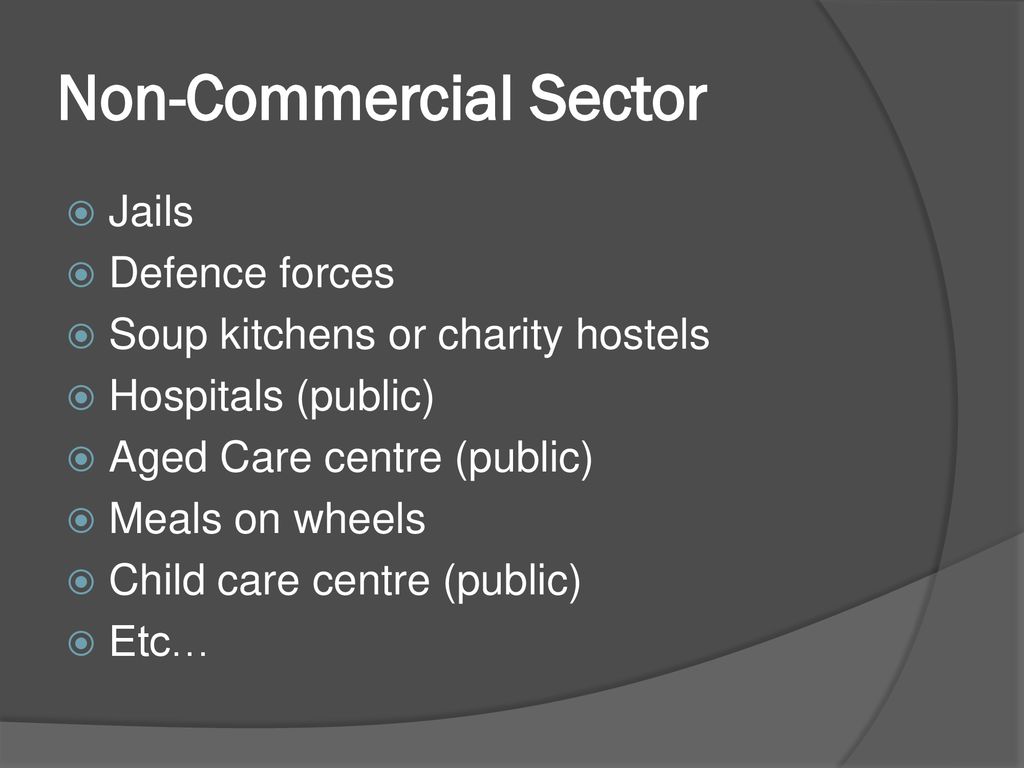 Non-Commercial Sector

Jails
Defence forces
Soup kitchens or charity hostels
Hospitals (public)
Aged Care centre (public)
Meals on wheels
Child care centre (public)
Etc…